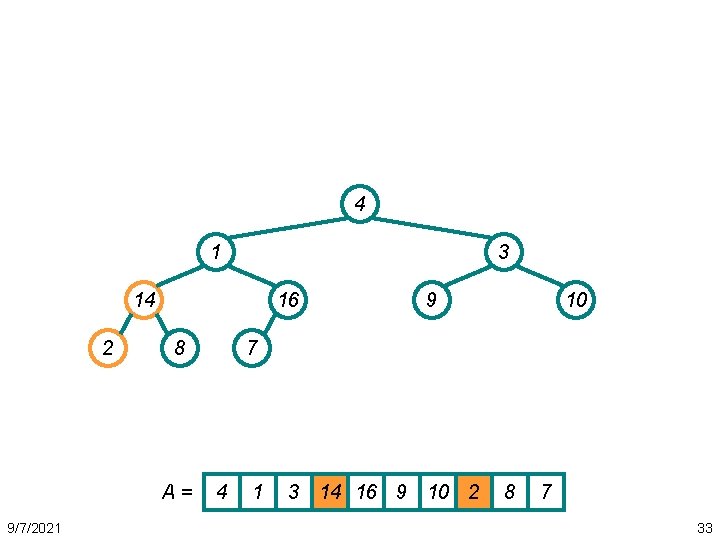 4
1
3
14
16
9
10
2
8
7

A =

| 4 | 1 | 3 | 14 | 16 | 9 | 10 | 2 | 8 | 7 |
|---|---|---|---|---|---|---|---|---|---|

9/7/2021

33